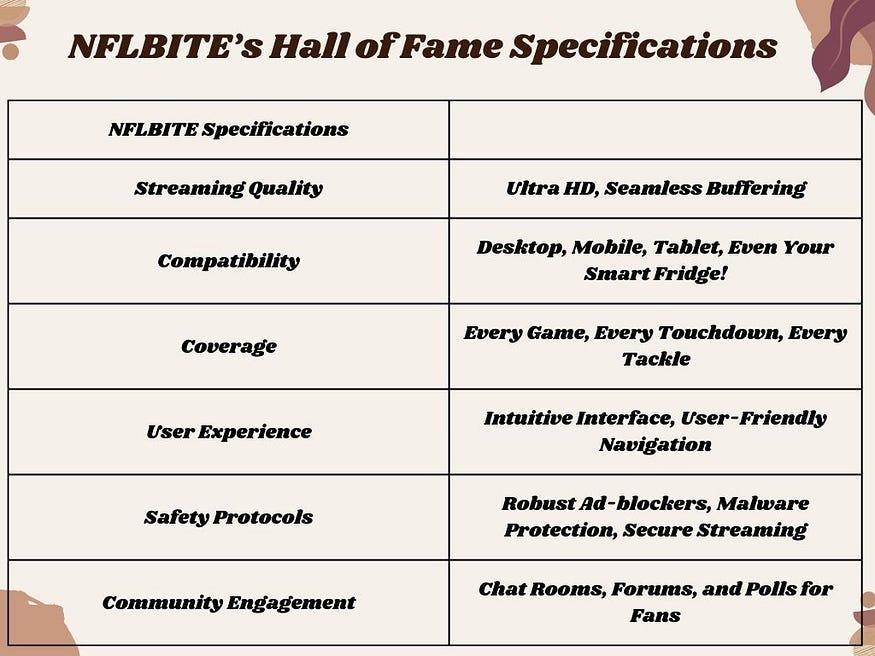 NFLBITE's Hall of Fame Specifications

| NFLBITE Specifications | |
|---|---|
| Streaming Quality | Ultra HD, Seamless Buffering |
| Compatibility | Desktop, Mobile, Tablet, Even Your Smart Fridge! |
| Coverage | Every Game, Every Touchdown, Every Tackle |
| User Experience | Intuitive Interface, User-Friendly Navigation |
| Safety Protocols | Robust Ad-blockers, Malware Protection, Secure Streaming |
| Community Engagement | Chat Rooms, Forums, and Polls for Fans |